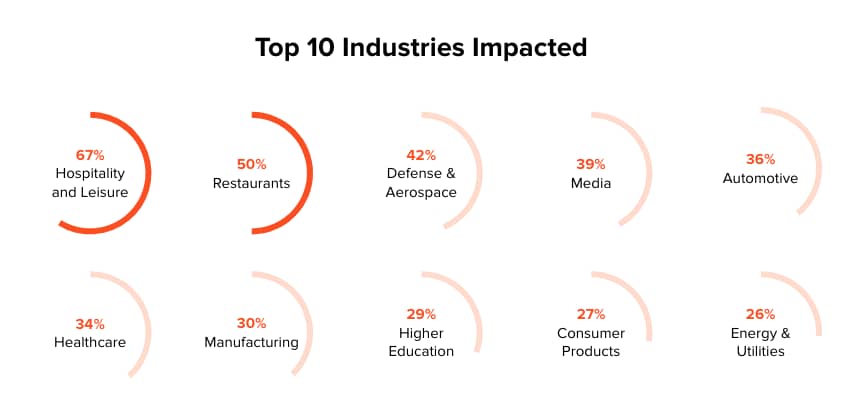 Top 10 Industries Impacted

67%
Hospitality and Leisure

50%
Restaurants

42%
Defense & Aerospace

39%
Media

36%
Automotive

34%
Healthcare

30%
Manufacturing

29%
Higher Education

27%
Consumer Products

26%
Energy & Utilities